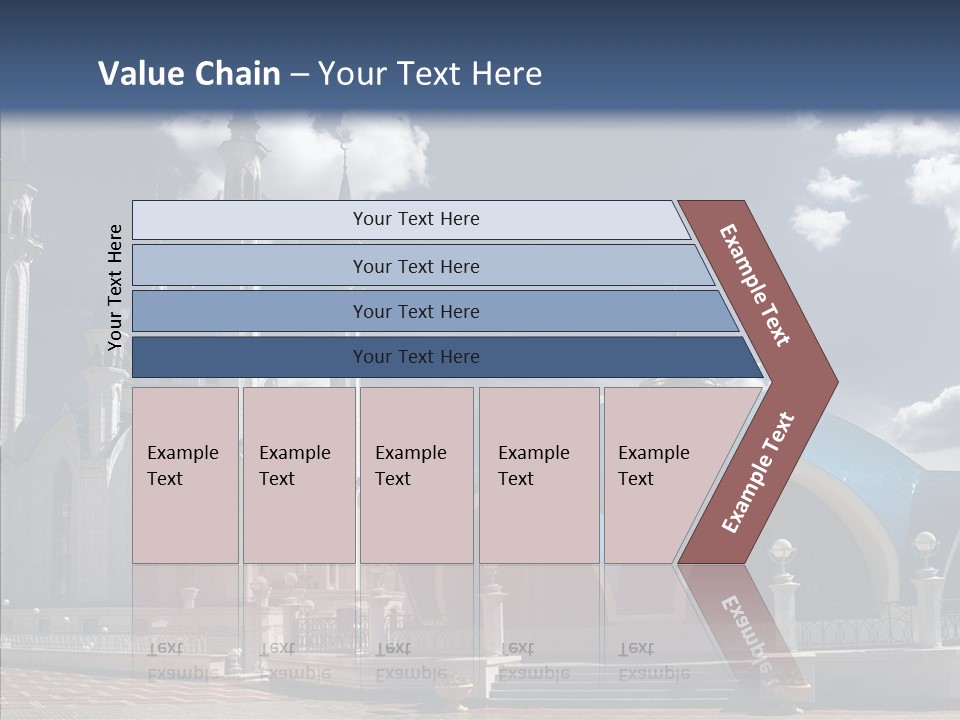 Value Chain – Your Text Here

Your Text Here

Your Text Here

Your Text Here

Your Text Here

Your Text Here

Example Text

Example Text

Example Text

Example Text

Example Text

Example Text

Example Text